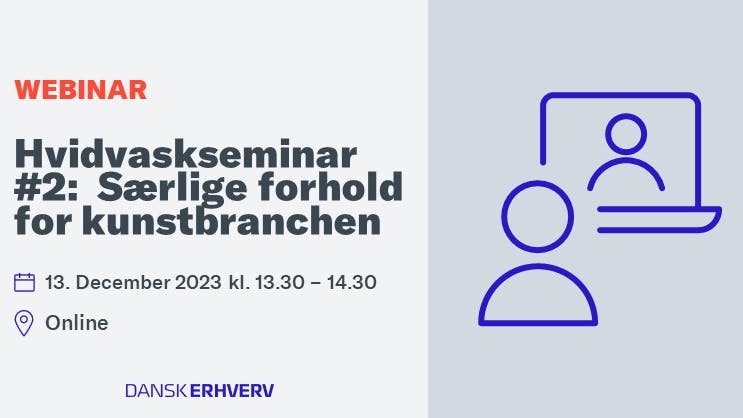 WEBINAR

Hvidvaskseminar #2: Særlige forhold for kunstbranchen

13. December 2023 kl. 13.30 – 14.30

Online

DANSK ERHVERV